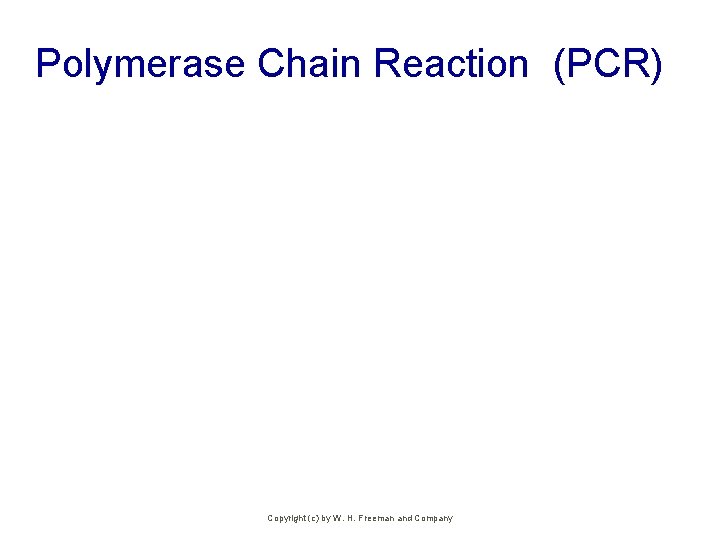 Polymerase Chain Reaction (PCR)

Copyright (c) by W. H. Freeman and Company